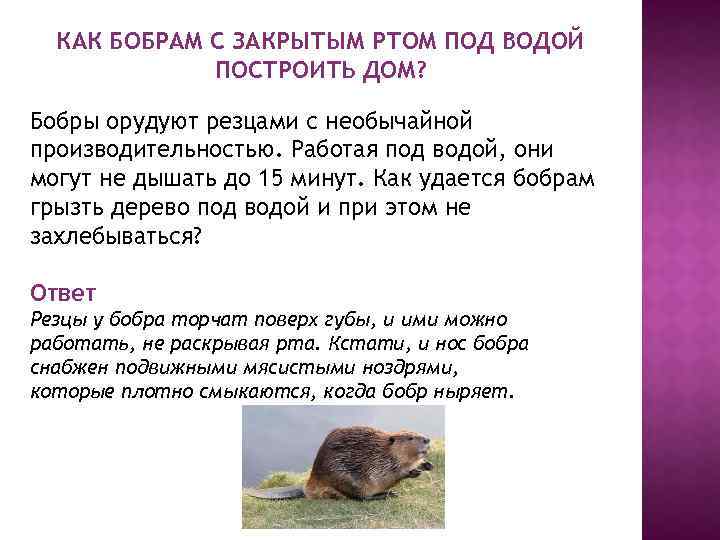 КАК БОБРАМ С ЗАКРЫТЫМ РТОМ ПОД ВОДОЙ ПОСТРОИТЬ ДОМ?

Бобры орудуют резцами с необычайной производительностью. Работая под водой, они могут не дышать до 15 минут. Как удается бобрам грызть дерево под водой и при этом не захлебываться?

Ответ
Резцы у бобра торчат поверх губы, и ими можно работать, не раскрывая рта. Кстати, и нос бобра снабжен подвижными мясистыми ноздрями, которые плотно смыкаются, когда бобр ныряет.